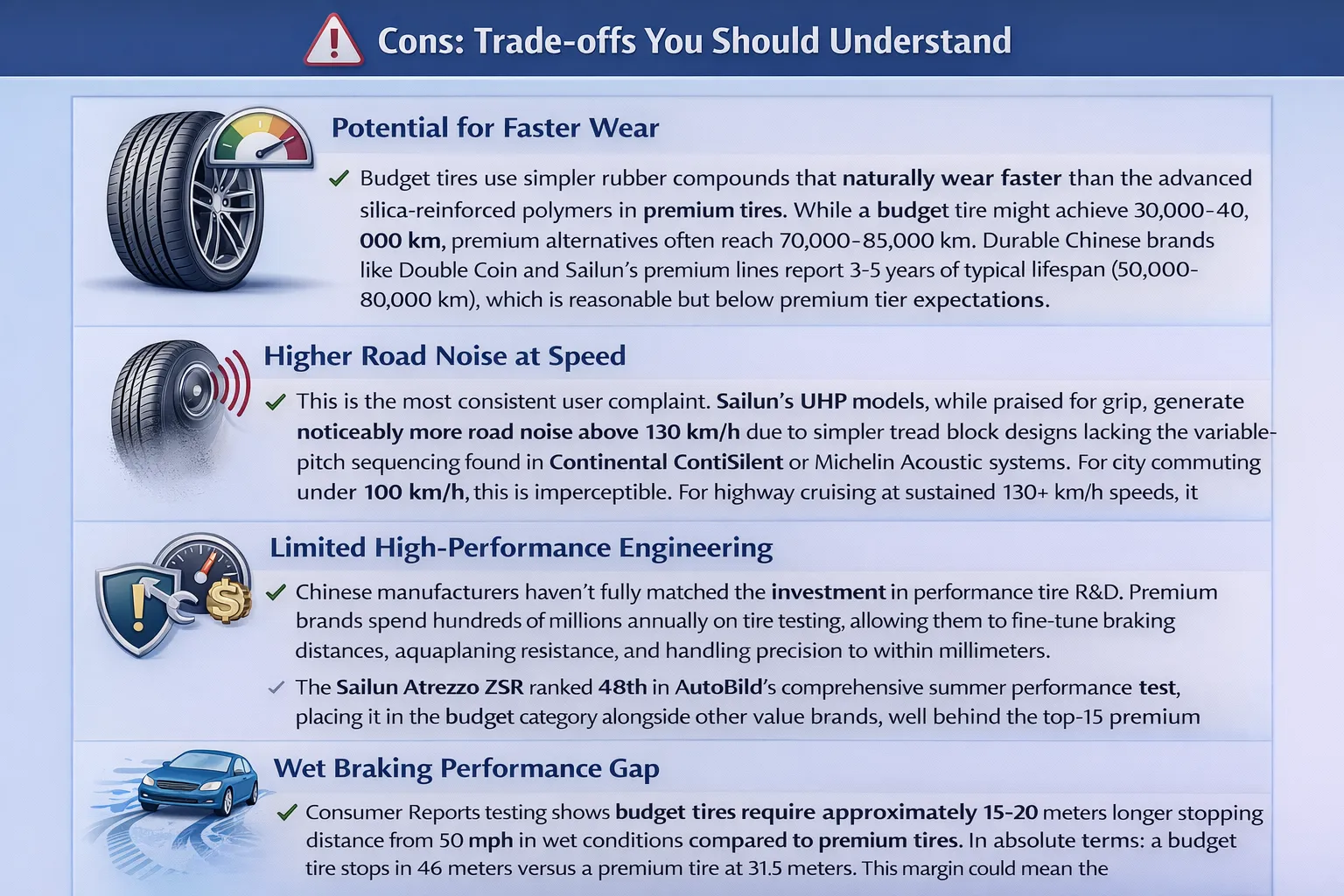 Cons: Trade-offs You Should Understand

Potential for Faster Wear

✓ Budget tires use simpler rubber compounds that naturally wear faster than the advanced silica-reinforced polymers in premium tires. While a budget tire might achieve 30,000-40, 000 km, premium alternatives often reach 70,000-85,000 km. Durable Chinese brands like Double Coin and Sailun's premium lines report 3-5 years of typical lifespan (50,000-80,000 km), which is reasonable but below premium tier expectations.

Higher Road Noise at Speed

✓ This is the most consistent user complaint. Sailun's UHP models, while praised for grip, generate noticeably more road noise above 130 km/h due to simpler tread block designs lacking the variable-pitch sequencing found in Continental ContiSilent or Michelin Acoustic systems. For city commuting under 100 km/h, this is imperceptible. For highway cruising at sustained 130+ km/h speeds, it

Limited High-Performance Engineering

✓ Chinese manufacturers haven't fully matched the investment in performance tire R&D. Premium brands spend hundreds of millions annually on tire testing, allowing them to fine-tune braking distances, aquaplaning resistance, and handling precision to within millimeters.

✓ The Sailun Atrezzo ZSR ranked 48th in AutoBild's comprehensive summer performance test, placing it in the budget category alongside other value brands, well behind the top-15 premium

Wet Braking Performance Gap

✓ Consumer Reports testing shows budget tires require approximately 15-20 meters longer stopping distance from 50 mph in wet conditions compared to premium tires. In absolute terms: a budget tire stops in 46 meters versus a premium tire at 31.5 meters. This margin could mean the